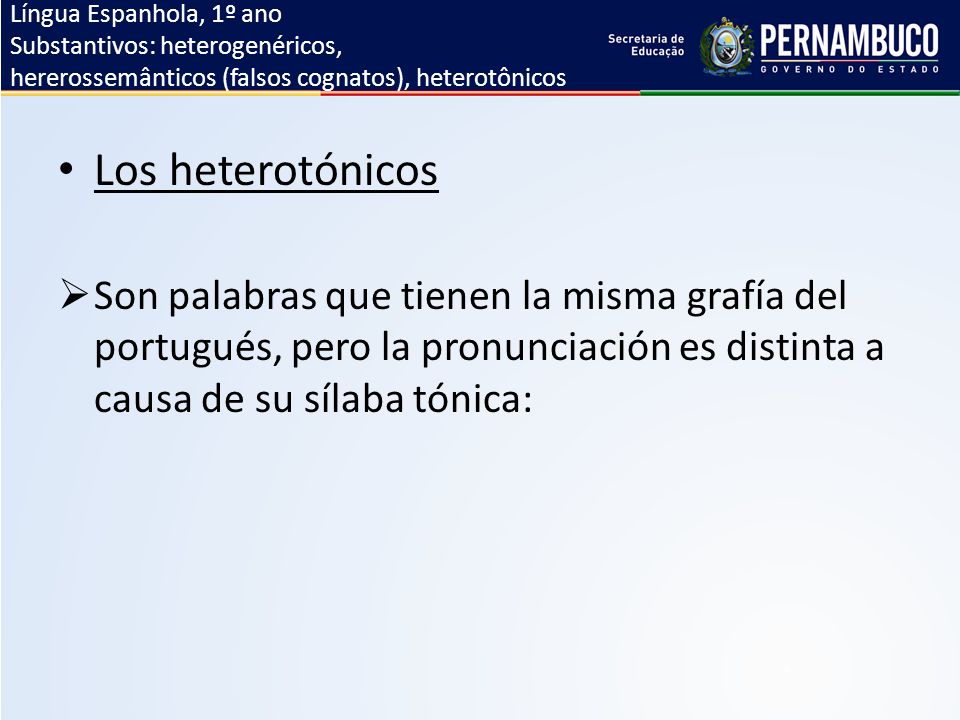 Língua Espanhola, 1º ano
Substantivos: heterogenéricos, hererossemânticos (falsos cognatos), heterotônicos

Secretaria de Educação
PERNAMBUCO
GOVERNO DO ESTADO

• Los heterotónicos

➢ Son palabras que tienen la misma grafía del portugués, pero la pronunciación es distinta a causa de su sílaba tónica: